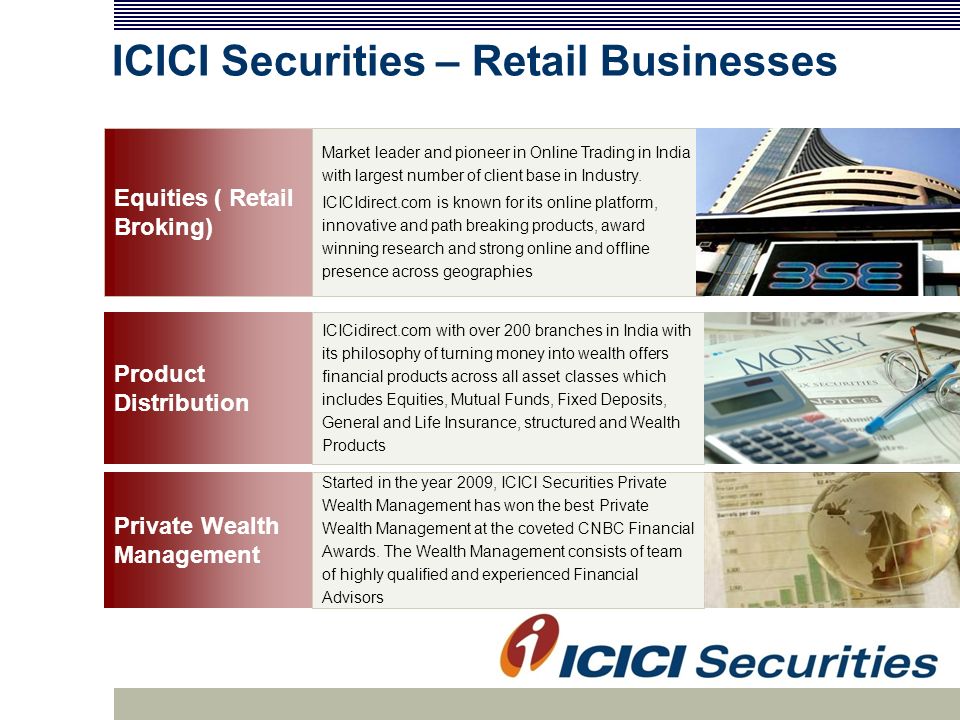 ICICI Securities – Retail Businesses

Equities ( Retail Broking)

Market leader and pioneer in Online Trading in India with largest number of client base in Industry.

ICICIdirect.com is known for its online platform, innovative and path breaking products, award winning research and strong online and offline presence across geographies

BSE

Product Distribution

ICICidirect.com with over 200 branches in India with its philosophy of turning money into wealth offers financial products across all asset classes which includes Equities, Mutual Funds, Fixed Deposits, General and Life Insurance, structured and Wealth Products

MONEY

Private Wealth Management

Started in the year 2009, ICICI Securities Private Wealth Management has won the best Private Wealth Management at the coveted CNBC Financial Awards. The Wealth Management consists of team of highly qualified and experienced Financial Advisors

ICICI Securities